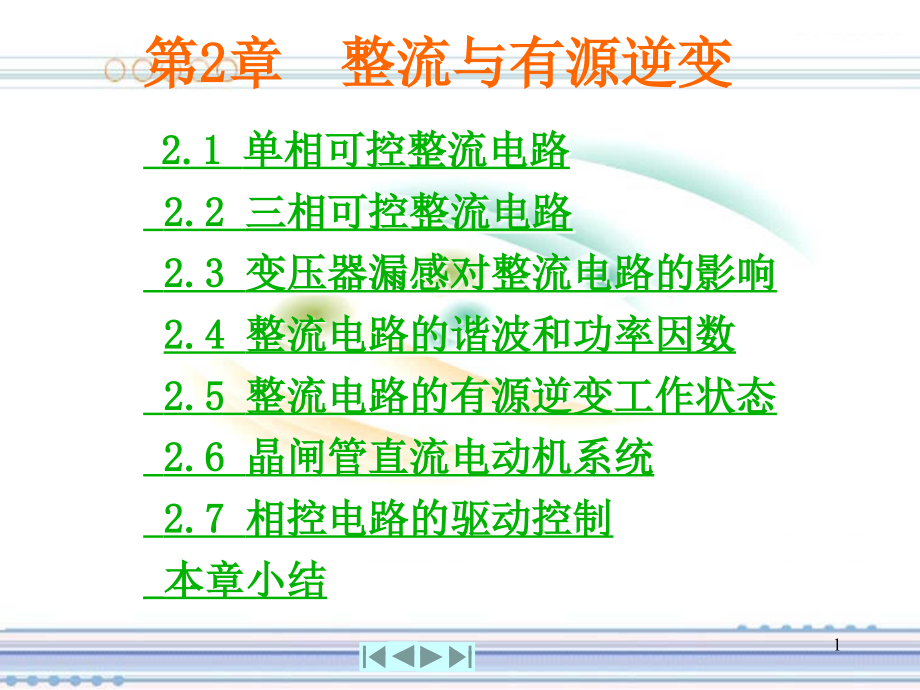 第2章　整流与有源逆变

2.1 单相可控整流电路

2.2 三相可控整流电路

2.3 变压器漏感对整流电路的影响

2.4 整流电路的谐波和功率因数

2.5 整流电路的有源逆变工作状态

2.6 晶闸管直流电动机系统

2.7 相控电路的驱动控制

本章小结

1